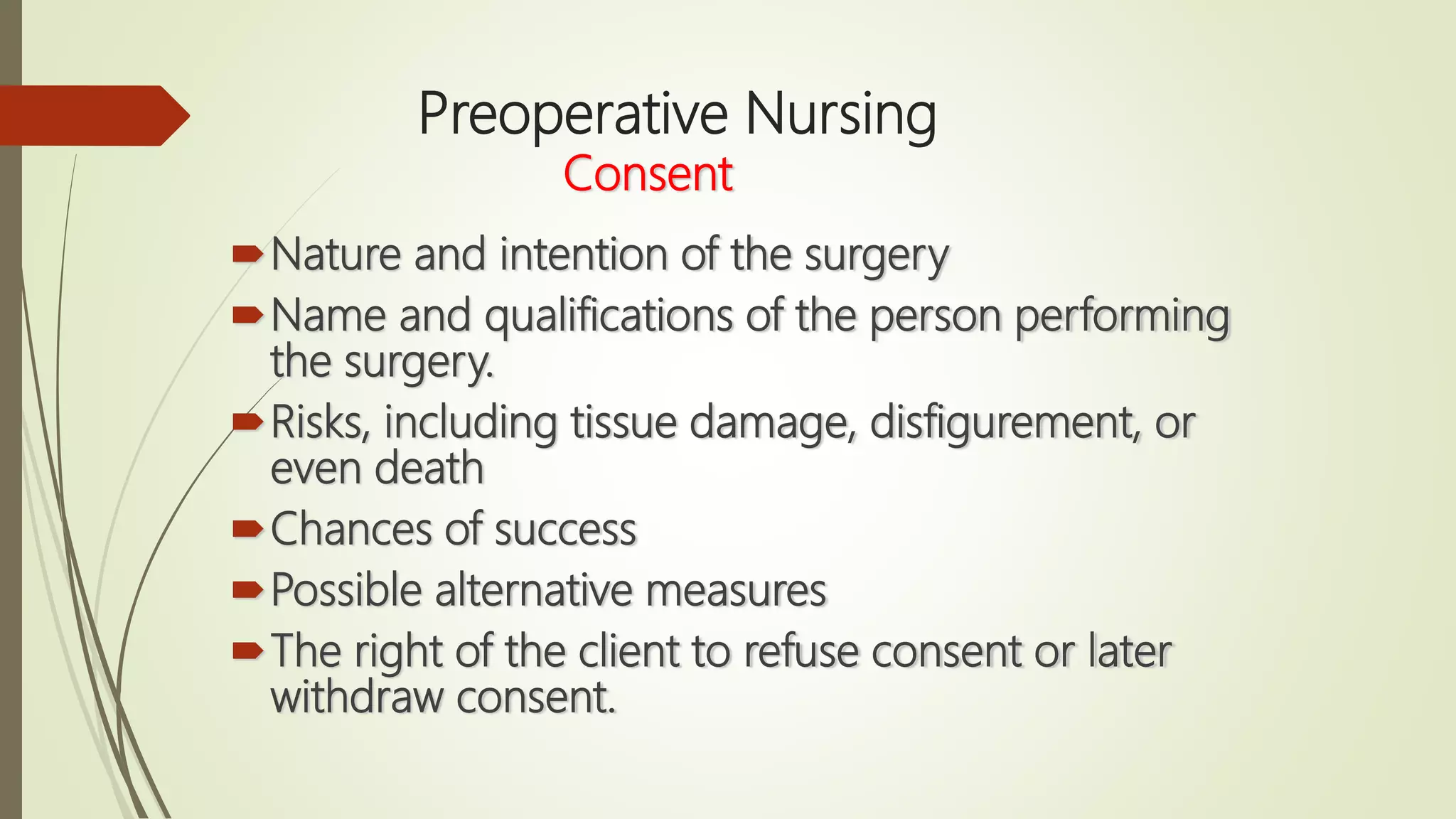 Preoperative Nursing
Consent

Nature and intention of the surgery
Name and qualifications of the person performing the surgery.
Risks, including tissue damage, disfigurement, or even death
Chances of success
Possible alternative measures
The right of the client to refuse consent or later withdraw consent.